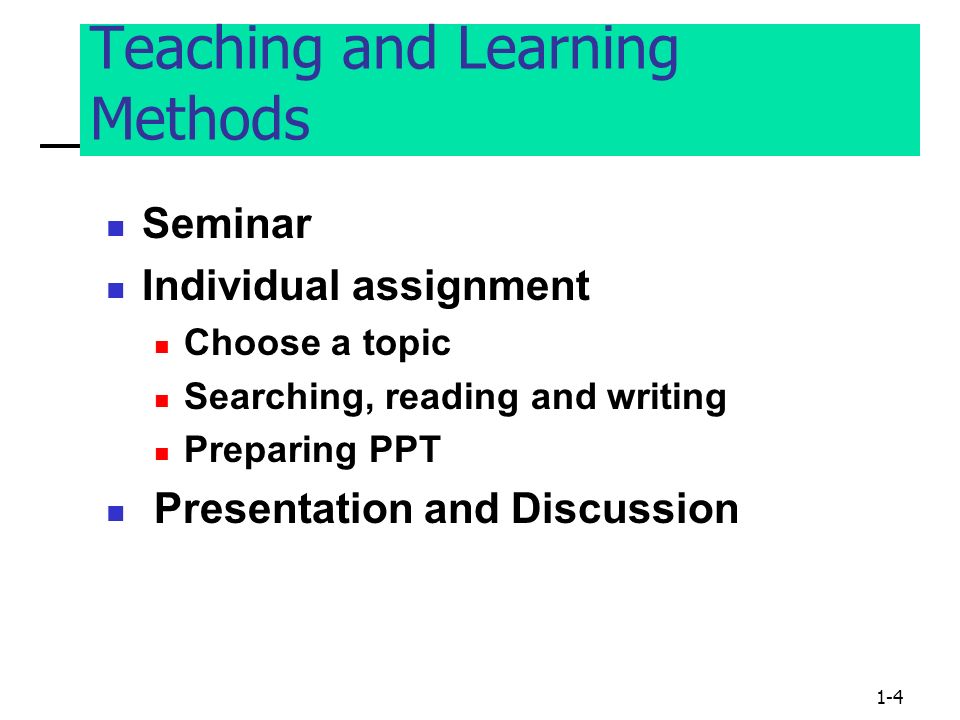 Teaching and Learning Methods

- Seminar
- Individual assignment
  - Choose a topic
  - Searching, reading and writing
  - Preparing PPT
- Presentation and Discussion

1-4